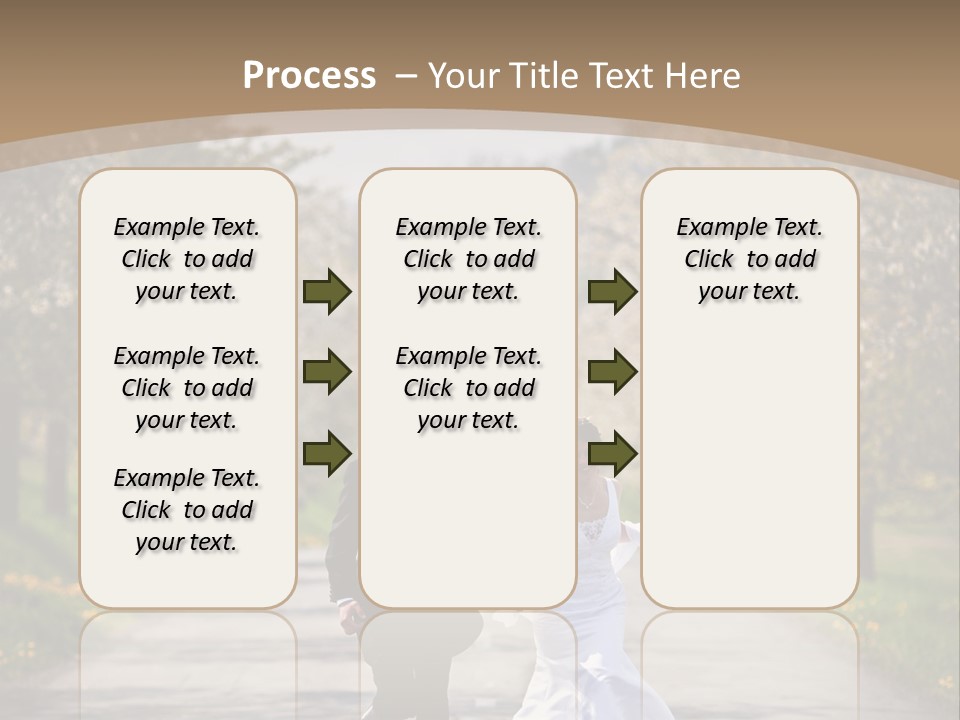 Process – Your Title Text Here

Example Text. Click to add your text.

Example Text. Click to add your text.

Example Text. Click to add your text.

Example Text. Click to add your text.

Example Text. Click to add your text.

Example Text. Click to add your text.